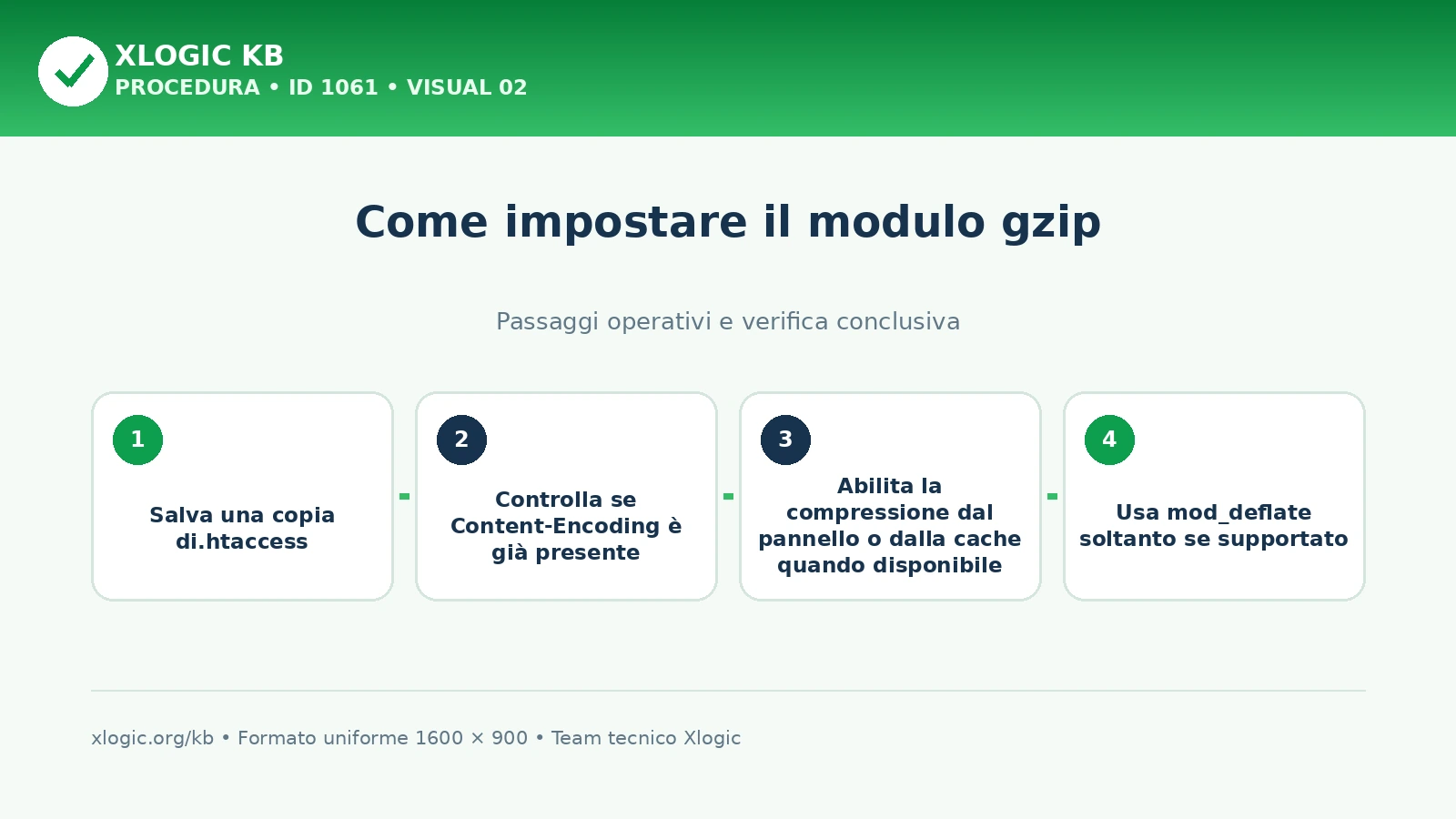 XLOGIC KB
PROCEDURA • ID 1061 • VISUAL 02

Come impostare il modulo gzip

Passaggi operativi e verifica conclusiva

1
Salva una copia di.htaccess

2
Controlla se Content-Encoding è già presente

3
Abilita la compressione dal pannello o dalla cache quando disponibile

4
Usa mod_deflate soltanto se supportato

xlogic.org/kb • Formato uniforme 1600 × 900 • Team tecnico Xlogic